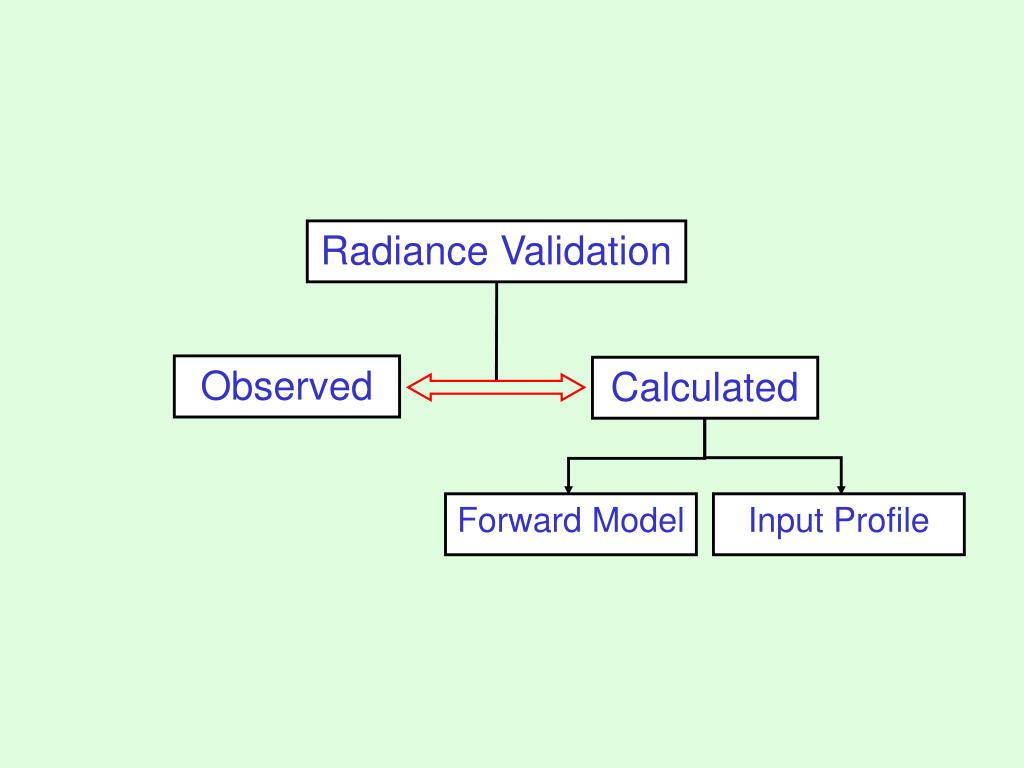 Radiance Validation

Observed

Calculated

Forward Model

Input Profile